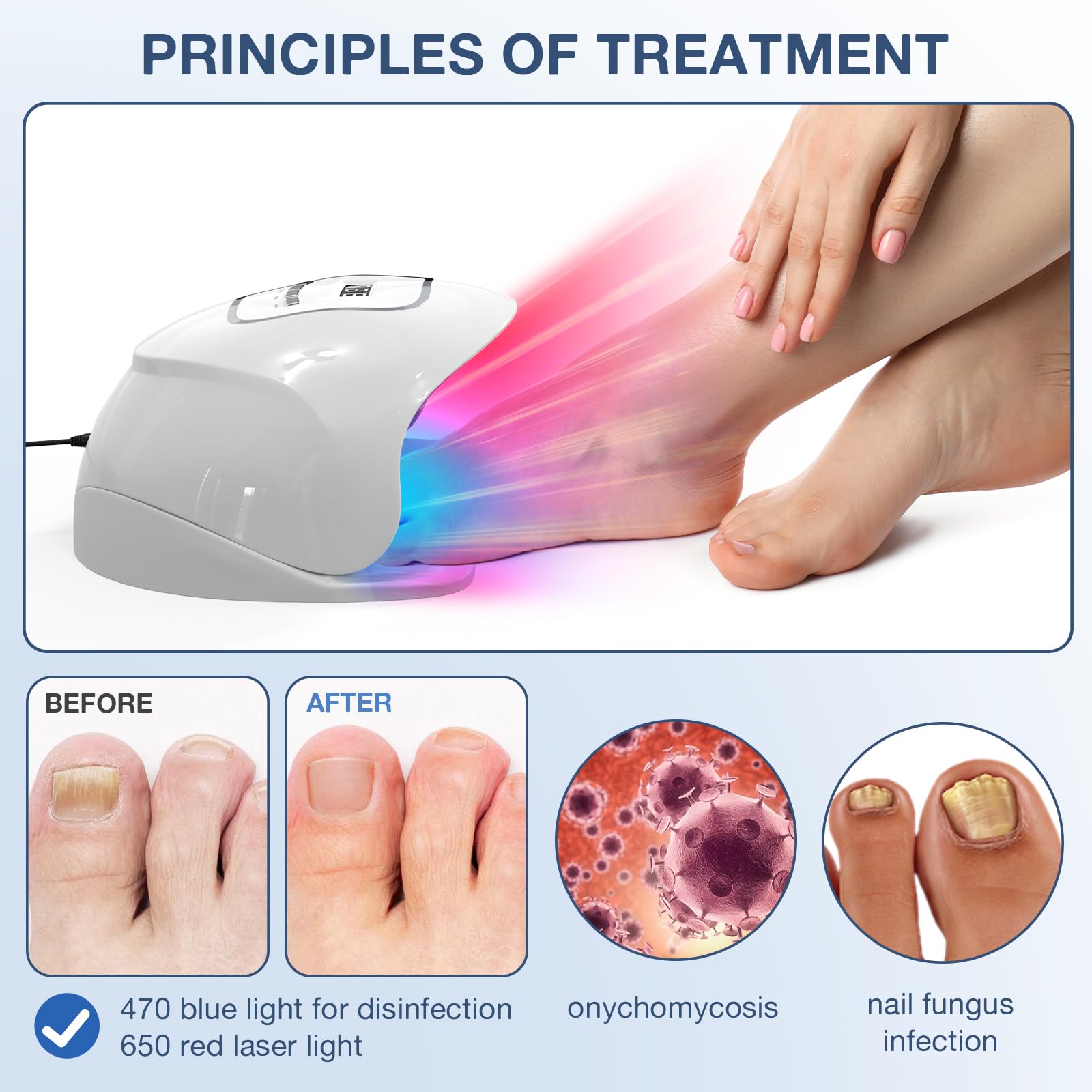 PRINCIPLES OF TREATMENT

BEFORE

AFTER

470 blue light for disinfection
650 red laser light

onychomycosis

nail fungus infection